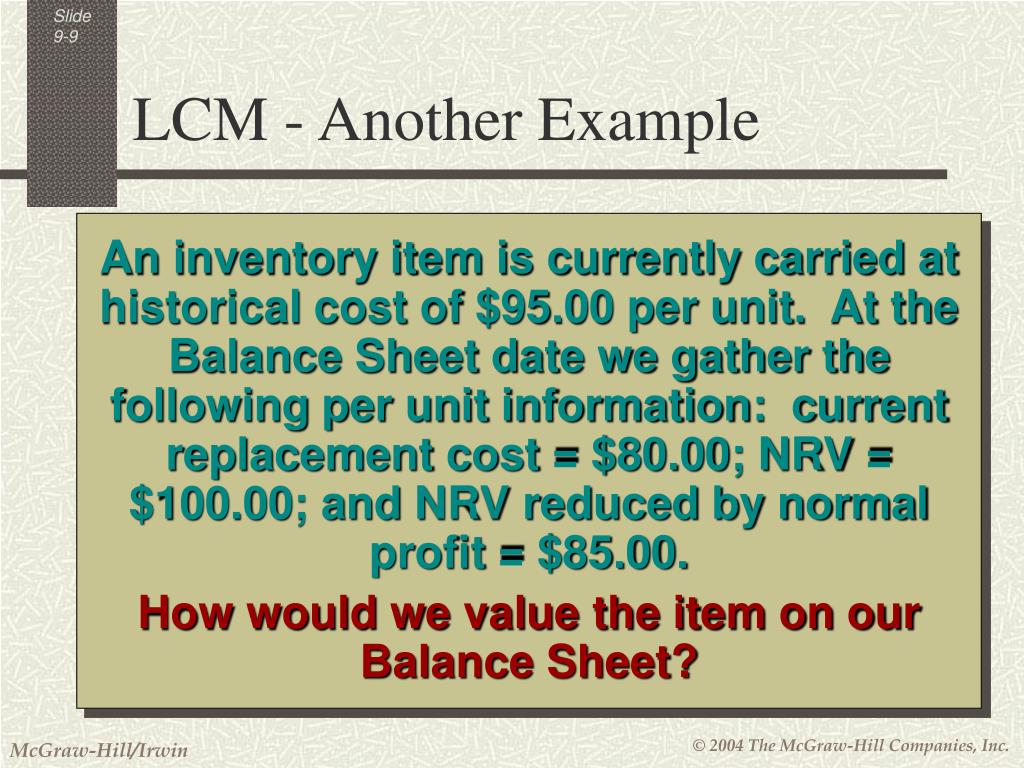 Slide 9-9

LCM - Another Example

An inventory item is currently carried at historical cost of \$95.00 per unit. At the Balance Sheet date we gather the following per unit information: current replacement cost = \$80.00; NRV = \$100.00; and NRV reduced by normal profit = \$85.00.

How would we value the item on our Balance Sheet?

McGraw-Hill/Irwin

© 2004 The McGraw-Hill Companies, Inc.